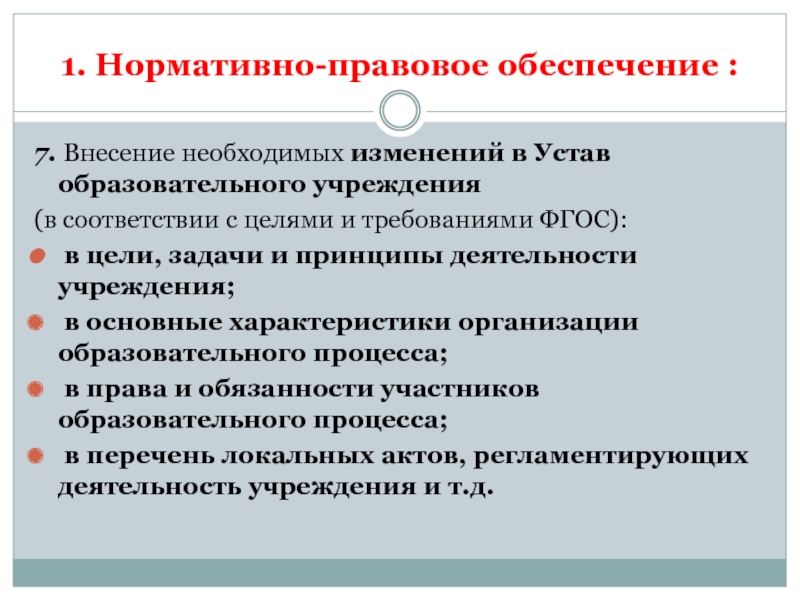 1. Нормативно-правовое обеспечение :

7. Внесение необходимых изменений в Устав образовательного учреждения

(в соответствии с целями и требованиями ФГОС):

в цели, задачи и принципы деятельности учреждения;

в основные характеристики организации образовательного процесса;

в права и обязанности участников образовательного процесса;

в перечень локальных актов, регламентирующих деятельность учреждения и т.д.